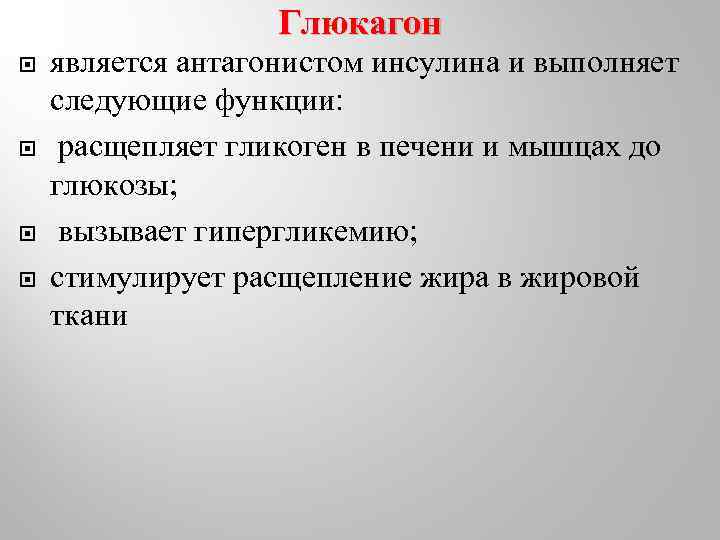 Глюкагон

является антагонистом инсулина и выполняет следующие функции:

расщепляет гликоген в печени и мышцах до глюкозы;

вызывает гипергликемию;

стимулирует расщепление жира в жировой ткани